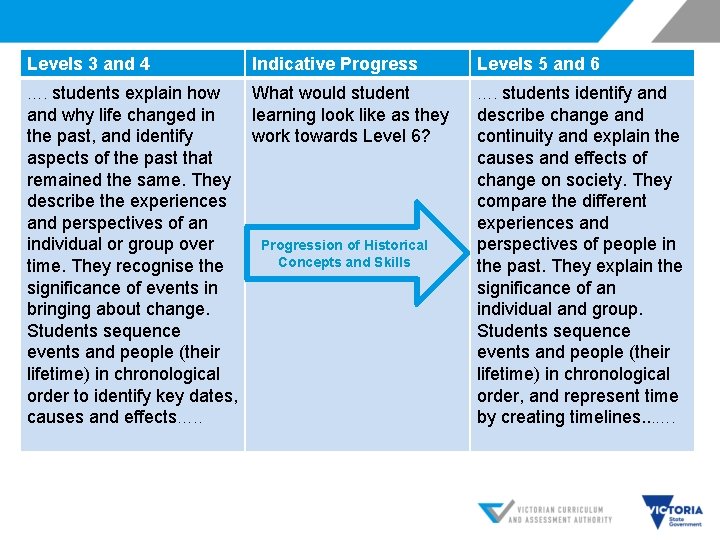 | Levels 3 and 4 | Indicative Progress | Levels 5 and 6 |
|---|---|---|
| …. students explain how and why life changed in the past, and identify aspects of the past that remained the same. They describe the experiences and perspectives of an individual or group over time. They recognise the significance of events in bringing about change. Students sequence events and people (their lifetime) in chronological order to identify key dates, causes and effects….. | What would student learning look like as they work towards Level 6? Progression of Historical Concepts and Skills | …. students identify and describe change and continuity and explain the causes and effects of change on society. They compare the different experiences and perspectives of people in the past. They explain the significance of an individual and group. Students sequence events and people (their lifetime) in chronological order, and represent time by creating timelines...…. |

VICTORIAN CURRICULUM AND ASSESSMENT AUTHORITY

VICTORIA State Government